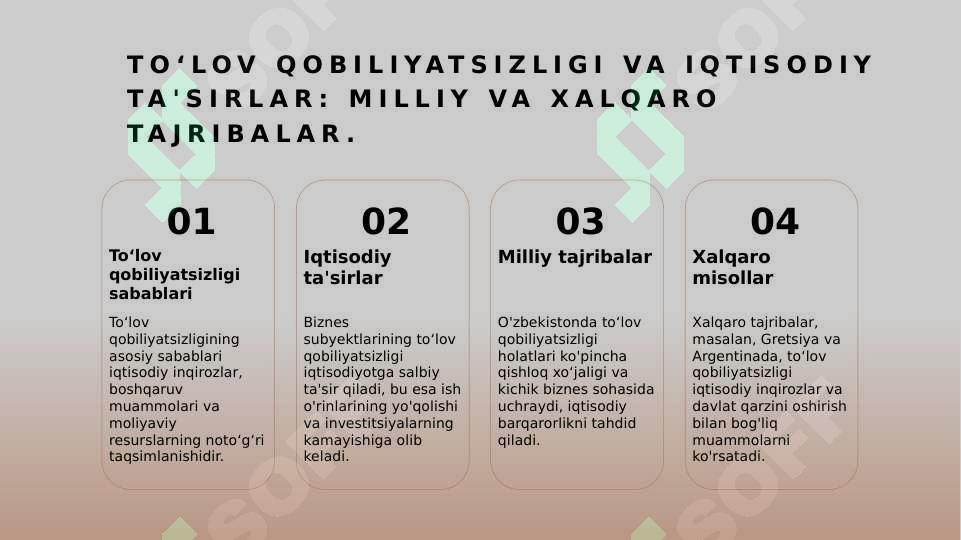 TO‘LOV QOBILIYATSIZLIGI VA IQTISODIY TA'SIRLAR: MILLIY VA XALQARO TAJRIBALAR.

01

To‘lov qobiliyatsizligi sabablari

To‘lov qobiliyatsizligining asosiy sabablari iqtisodiy inqirozlar, boshqaruv muammolari va moliyaviy resurslarning noto‘g‘ri taqsimlanishidir.

02

Iqtisodiy ta'sirlar

Biznes subyektlarining to‘lov qobiliyatsizligi iqtisodiyotga salbiy ta'sir qiladi, bu esa ish o'rinlarining yo'qolishi va investitsiyalarning kamayishiga olib keladi.

03

Milliy tajribalar

O'zbekistonda to‘lov qobiliyatsizligi holatlari ko'pincha qishloq xo‘jaligi va kichik biznes sohasida uchraydi, iqtisodiy barqarorlikni tahdid qiladi.

04

Xalqaro misollar

Xalqaro tajribalar, masalan, Gretsiya va Argentinada, to‘lov qobiliyatsizligi iqtisodiy inqirozlar va davlat qarzini oshirish bilan bog'liq muammolarni ko'rsatadi.